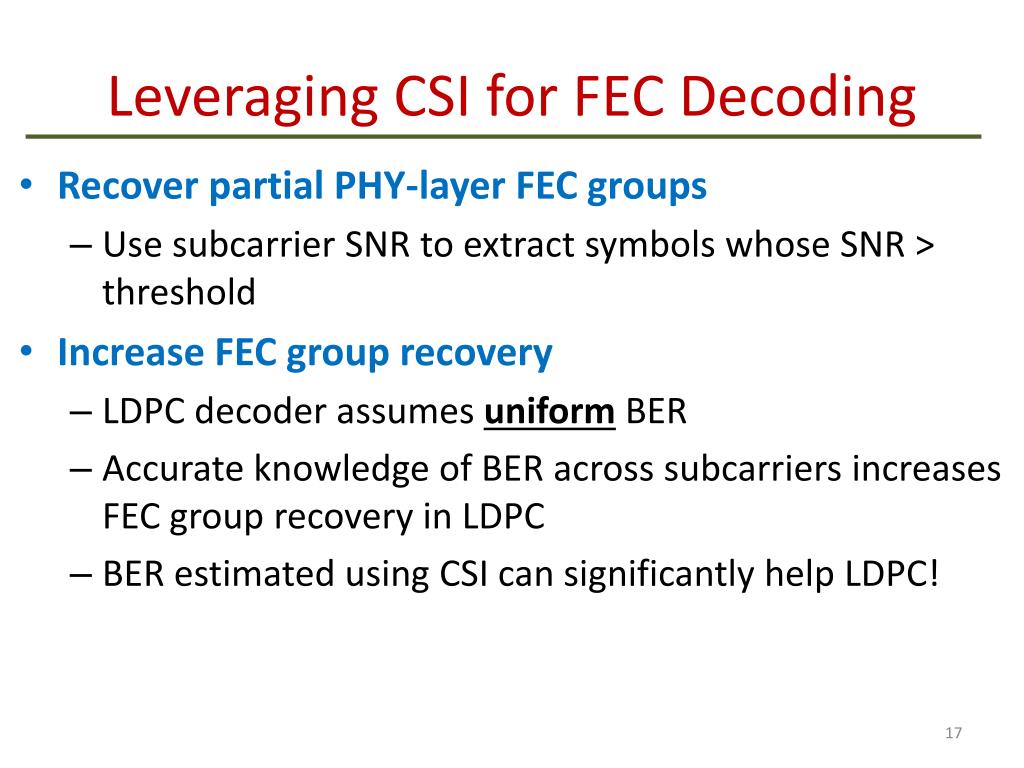 Leveraging CSI for FEC Decoding

• Recover partial PHY-layer FEC groups
– Use subcarrier SNR to extract symbols whose SNR > threshold

• Increase FEC group recovery
– LDPC decoder assumes uniform BER
– Accurate knowledge of BER across subcarriers increases FEC group recovery in LDPC
– BER estimated using CSI can significantly help LDPC!

17